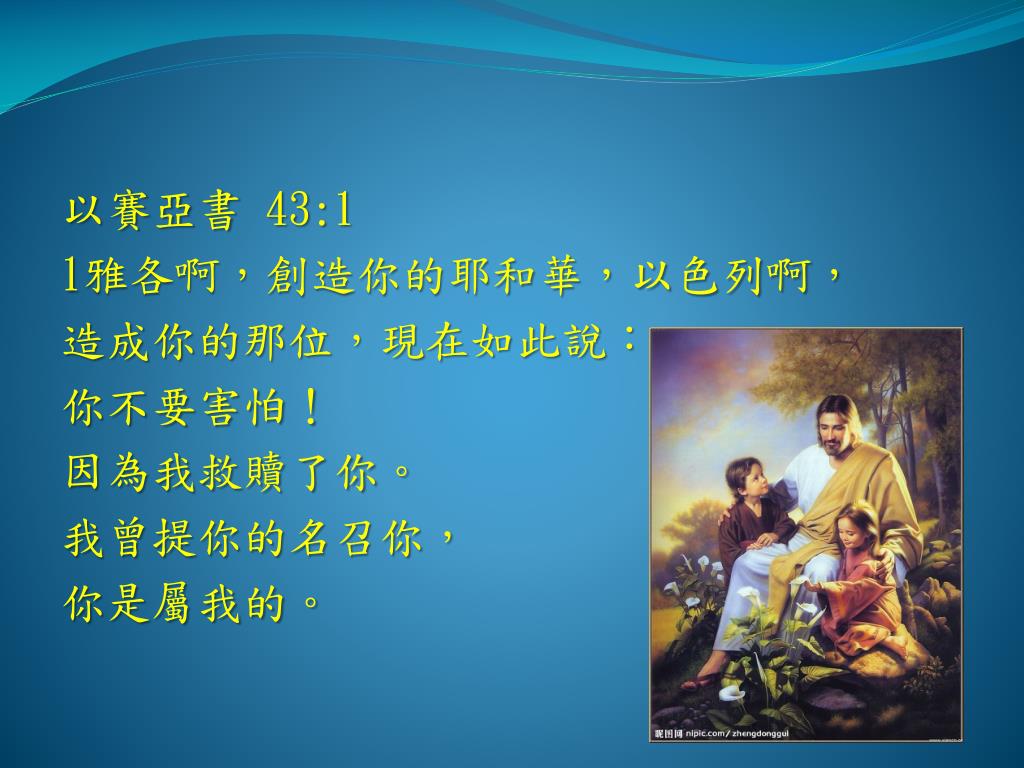 以賽亞書 43:1
1雅各啊，創造你的耶和華，以色列啊，
造成你的那位，現在如此說：
你不要害怕！
因為我救贖了你。
我曾提你的名召你，
你是屬我的。

昵图网 nipic.com/zhengdonggui